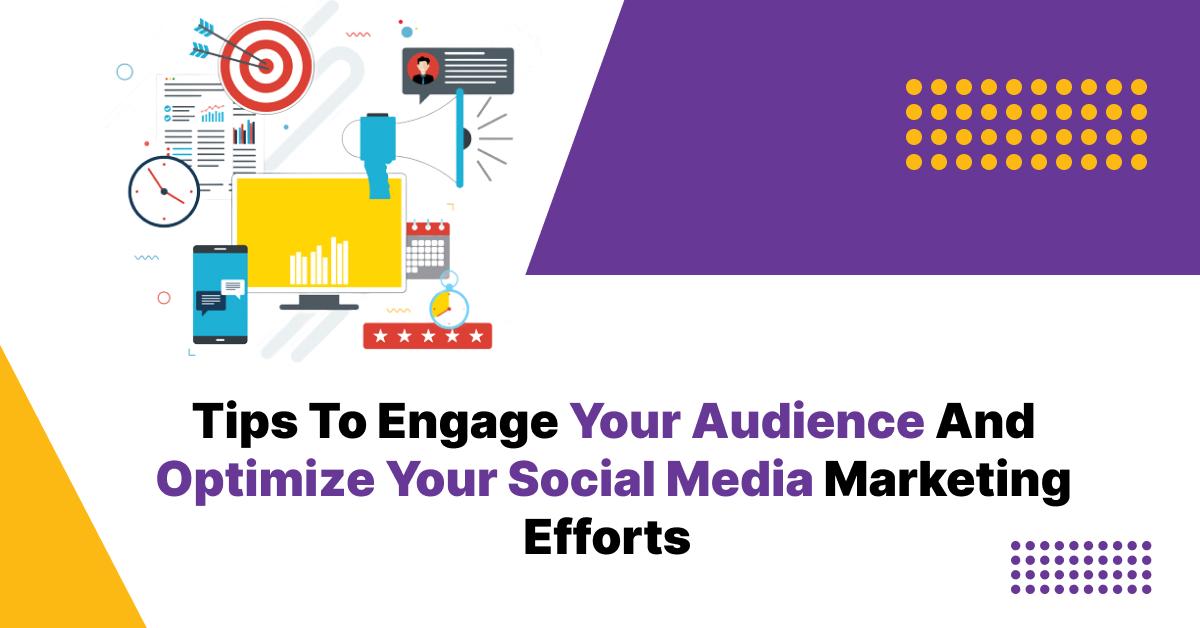 Tips To Engage Your Audience And Optimize Your Social Media Marketing Efforts